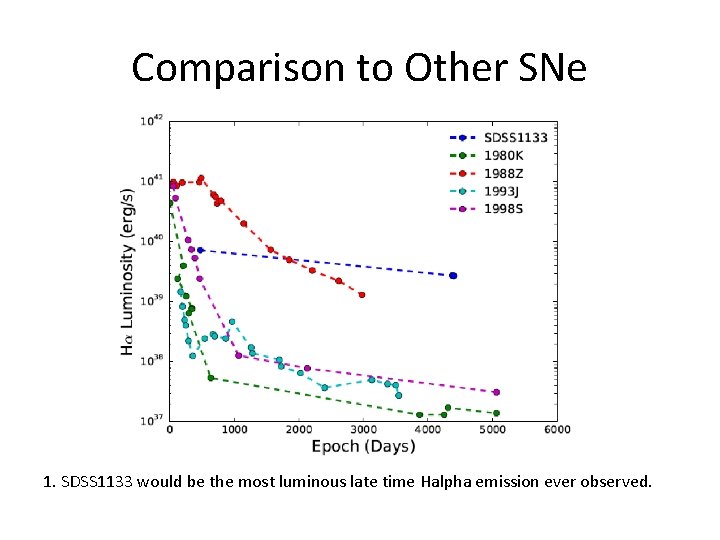 Comparison to Other SNe

$10^{42}$
$10^{41}$
$10^{40}$
$10^{39}$
$10^{38}$
$10^{37}$

H$\alpha$ Luminosity (erg/s)

SDSS1133
1980K
1988Z
1993J
1998S

0 1000 2000 3000 4000 5000 6000

Epoch (Days)

1. SDSS1133 would be the most luminous late time Halpha emission ever observed.